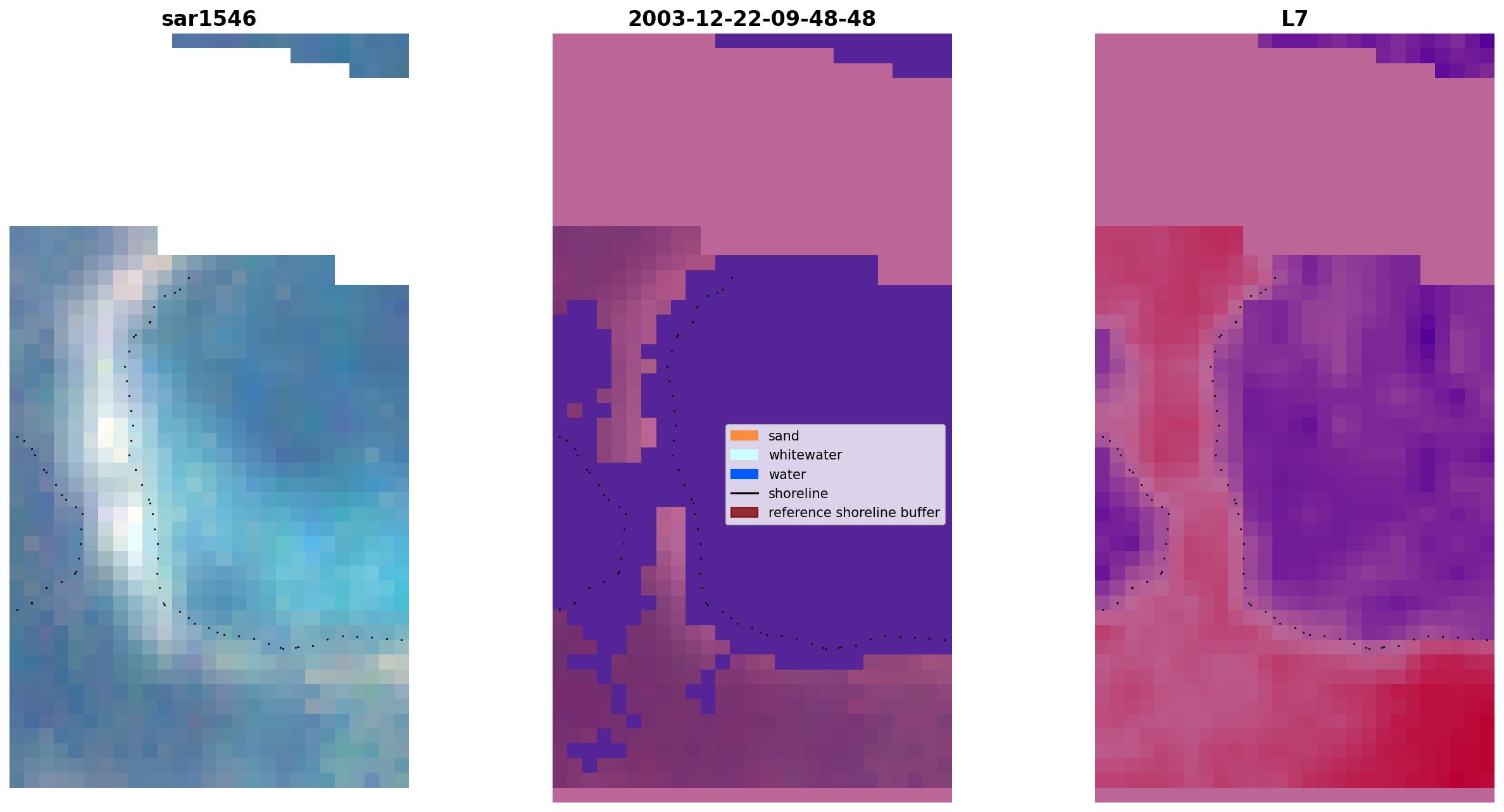 sar1546

2003-12-22-09-48-48

L7

sand
whitewater
water
shoreline
reference shoreline buffer